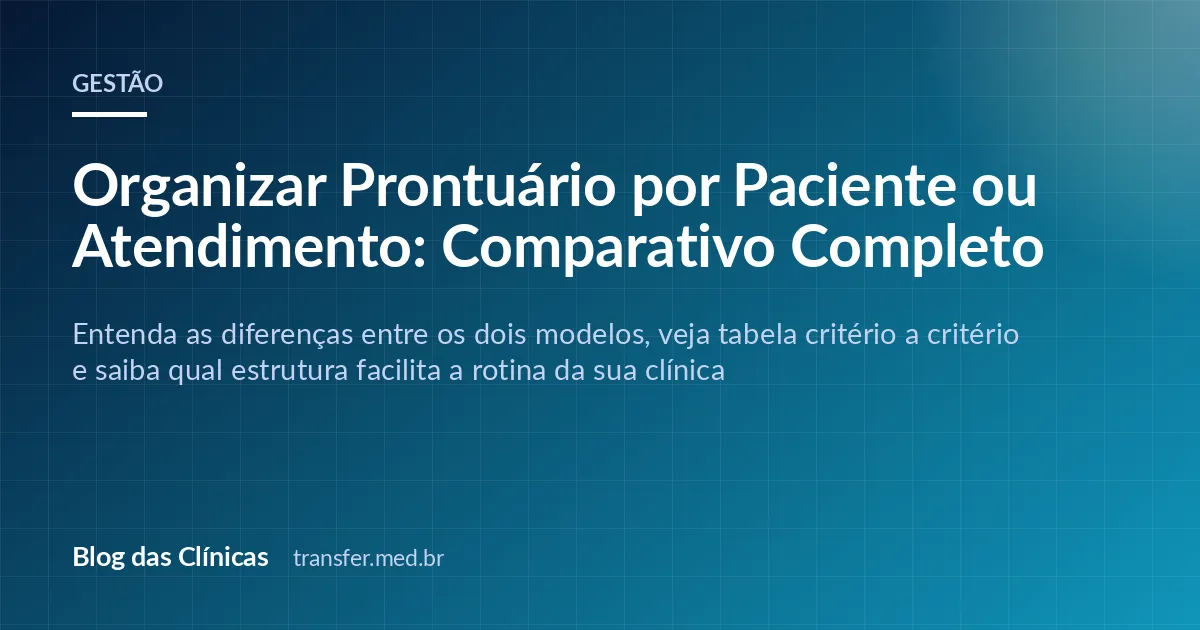 GESTÃO

Organizar Prontuário por Paciente ou Atendimento: Comparativo Completo

Entenda as diferenças entre os dois modelos, veja tabela critério a critério e saiba qual estrutura facilita a rotina da sua clínica

Blog das Clínicas transfer.med.br